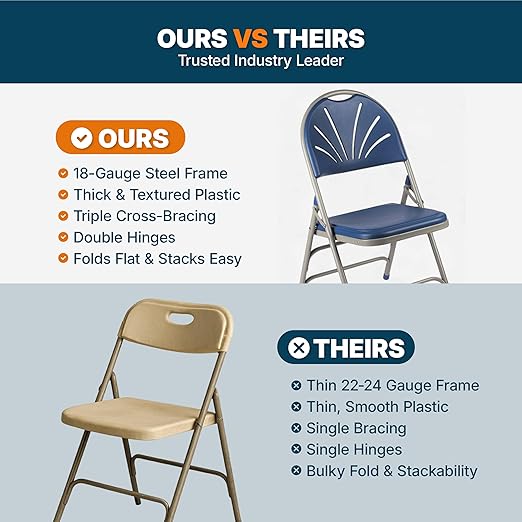 OURS VS THEIRS
Trusted Industry Leader

OURS

18-Gauge Steel Frame
Thick & Textured Plastic
Triple Cross-Bracing
Double Hinges
Folds Flat & Stacks Easy

THEIRS

Thin 22-24 Gauge Frame
Thin, Smooth Plastic
Single Bracing
Single Hinges
Bulky Fold & Stackability